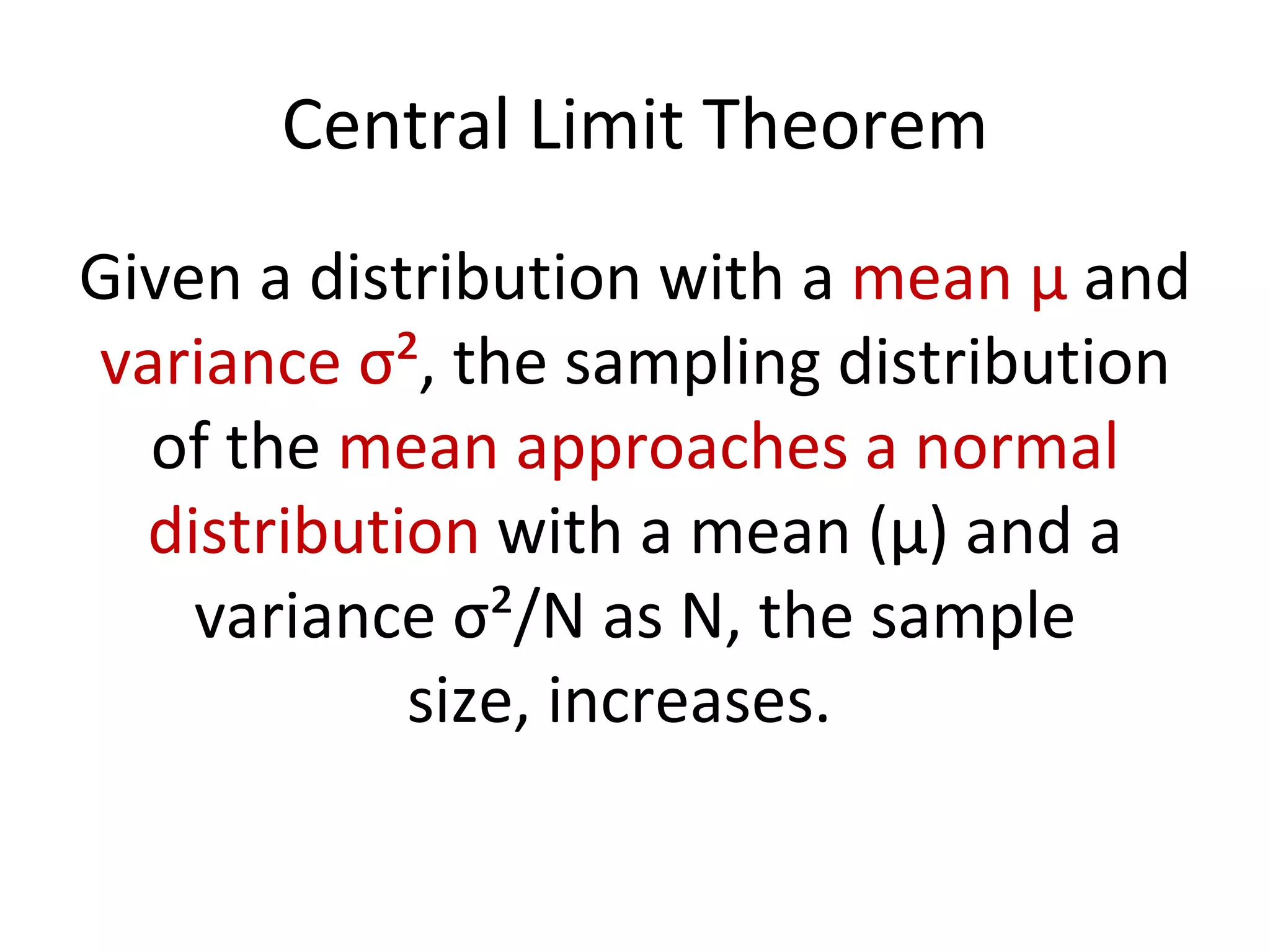 Central Limit Theorem

Given a distribution with a mean $\mu$ and variance $\sigma^2$, the sampling distribution of the mean approaches a normal distribution with a mean ($\mu$) and a variance $\sigma^2/N$ as N, the sample size, increases.